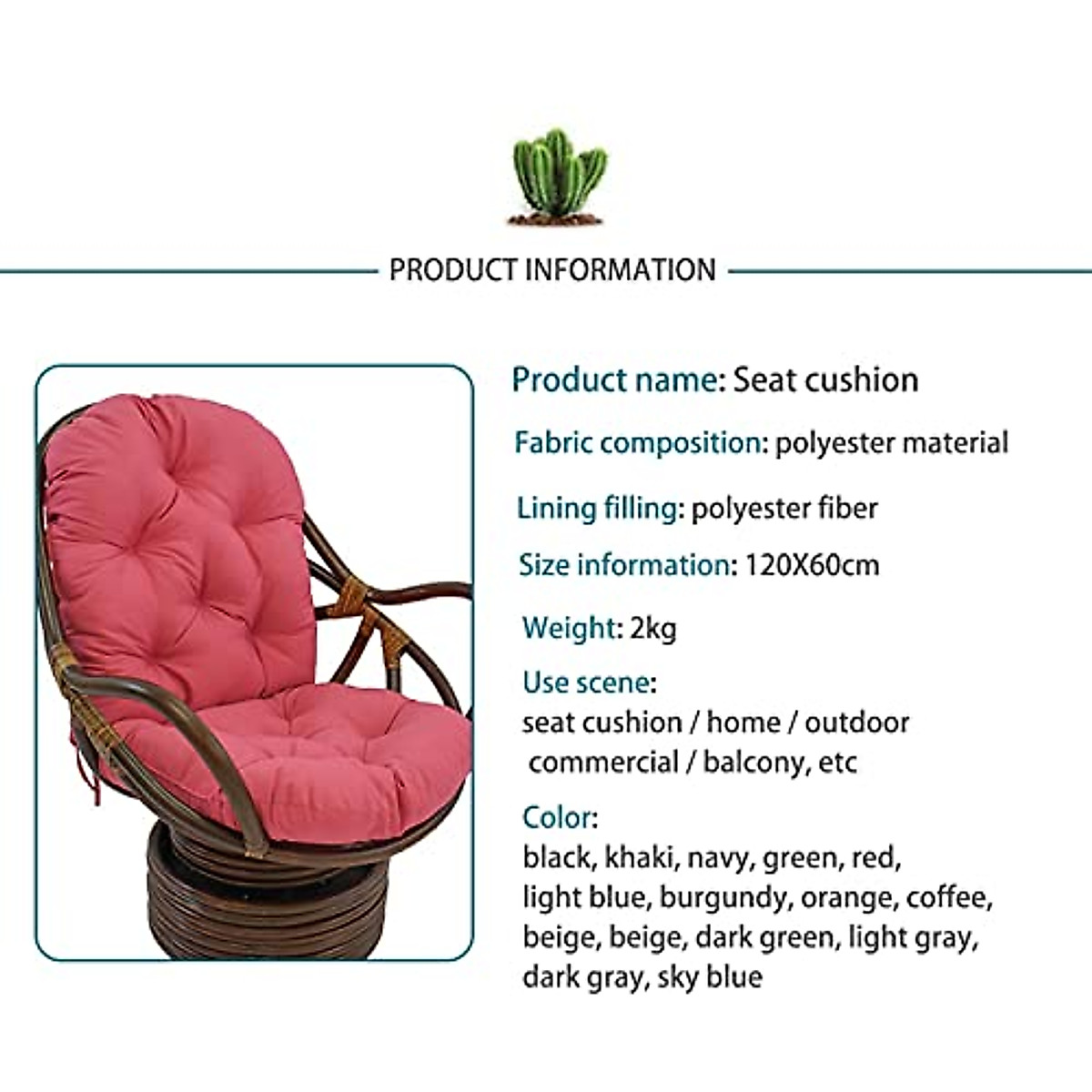 PRODUCT INFORMATION

Product name: Seat cushion

Fabric composition: polyester material

Lining filling: polyester fiber

Size information: 120X60cm

Weight: 2kg

Use scene:
seat cushion / home / outdoor
commercial / balcony, etc

Color:
black, khaki, navy, green, red, light blue, burgundy, orange, coffee, beige, beige, dark green, light gray, dark gray, sky blue